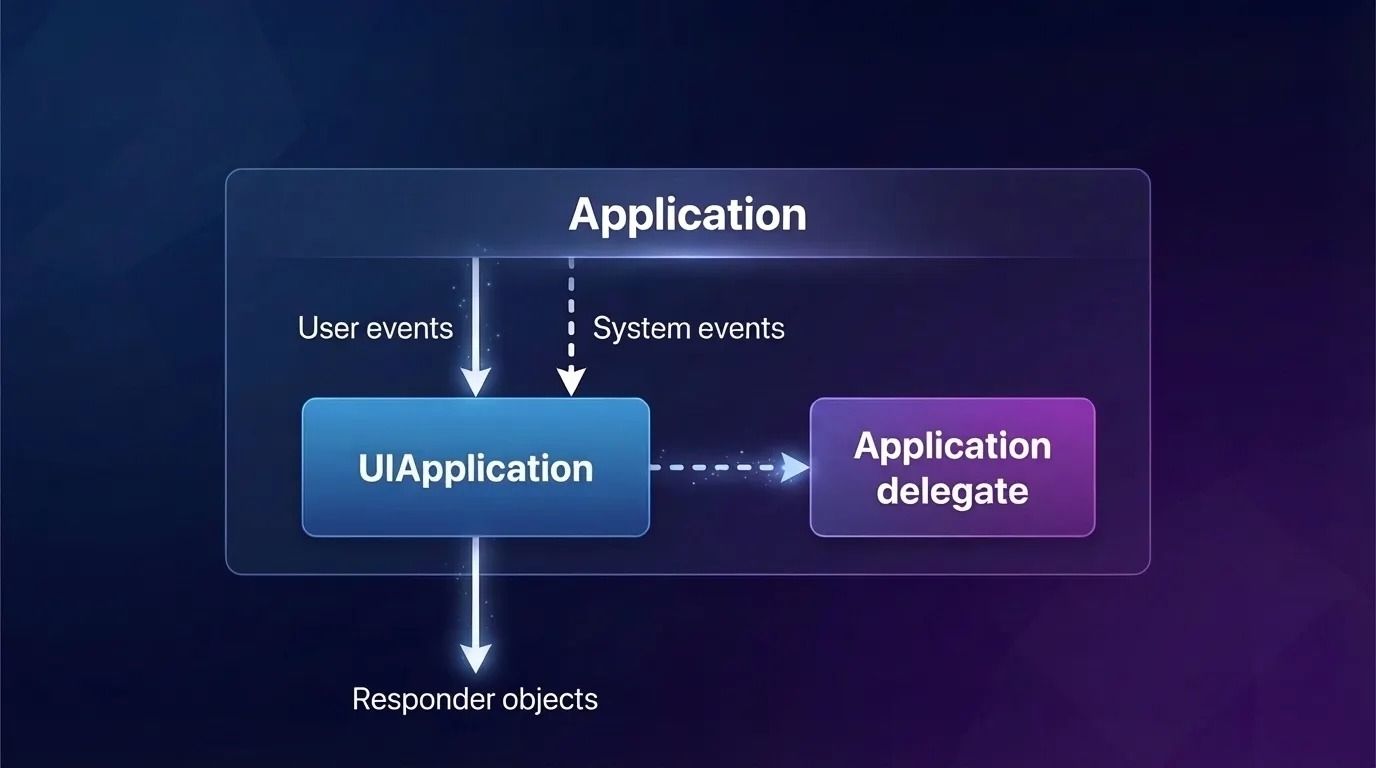 Application

User events

System events

UIApplication

Application delegate

Responder objects